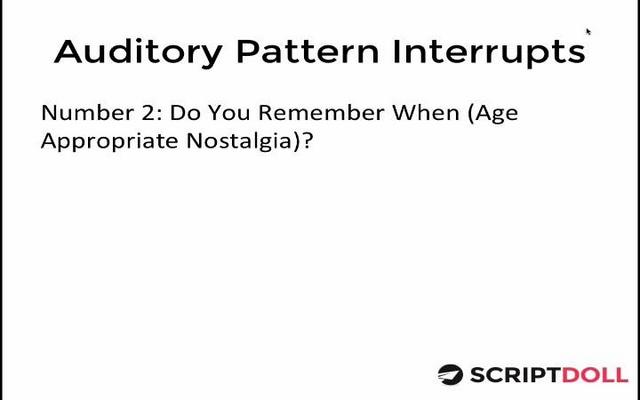 Auditory Pattern Interrupts

Number 2: Do You Remember When (Age Appropriate Nostalgia)?

SCRIPTDOLL